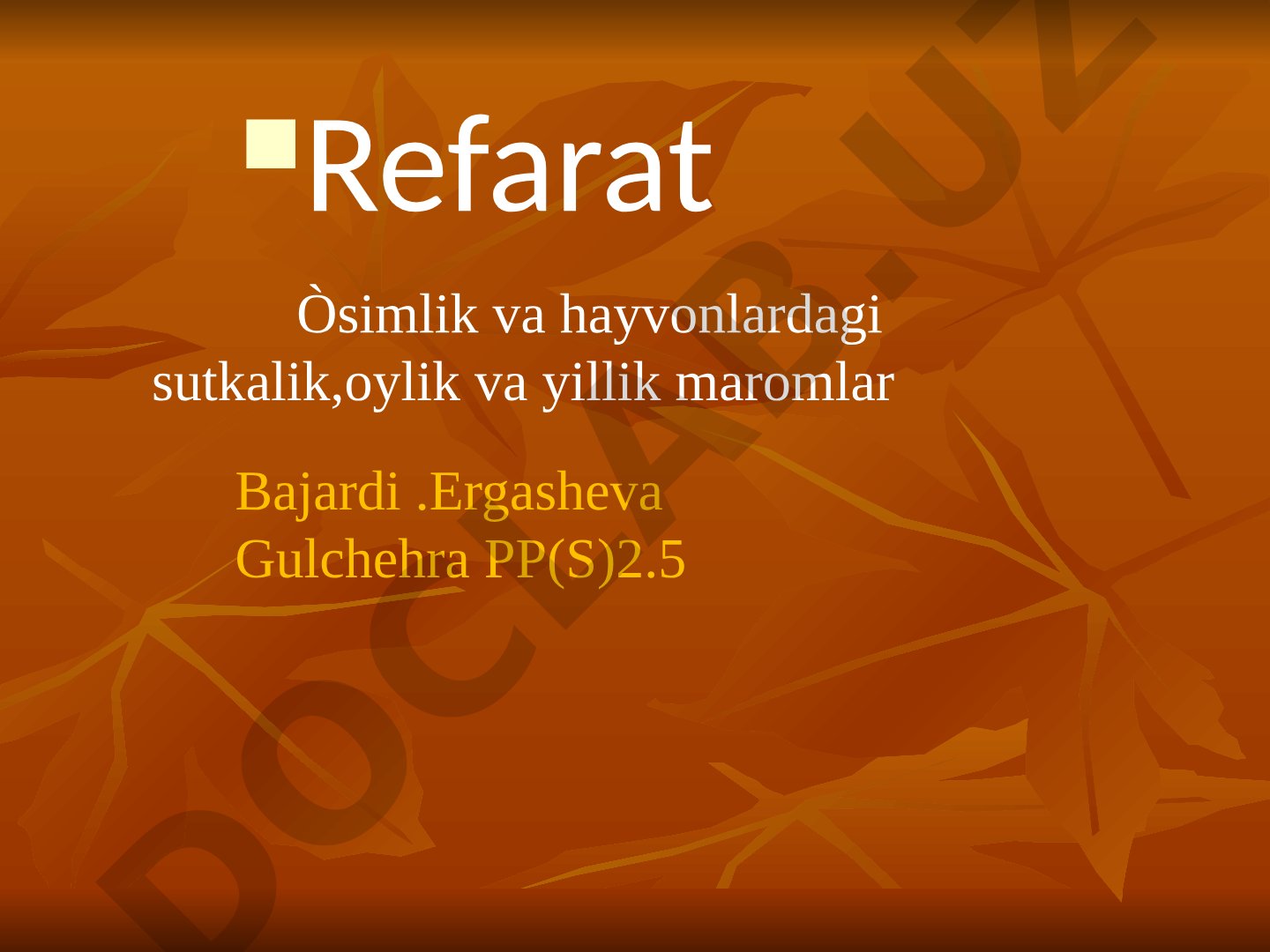 Refarat

Òsimlik va hayvonlardagi sutkalik,oylik va yillik maromlar

Bajardi .Ergasheva Gulchehra PP(S)2.5

DOCLAB.UZ